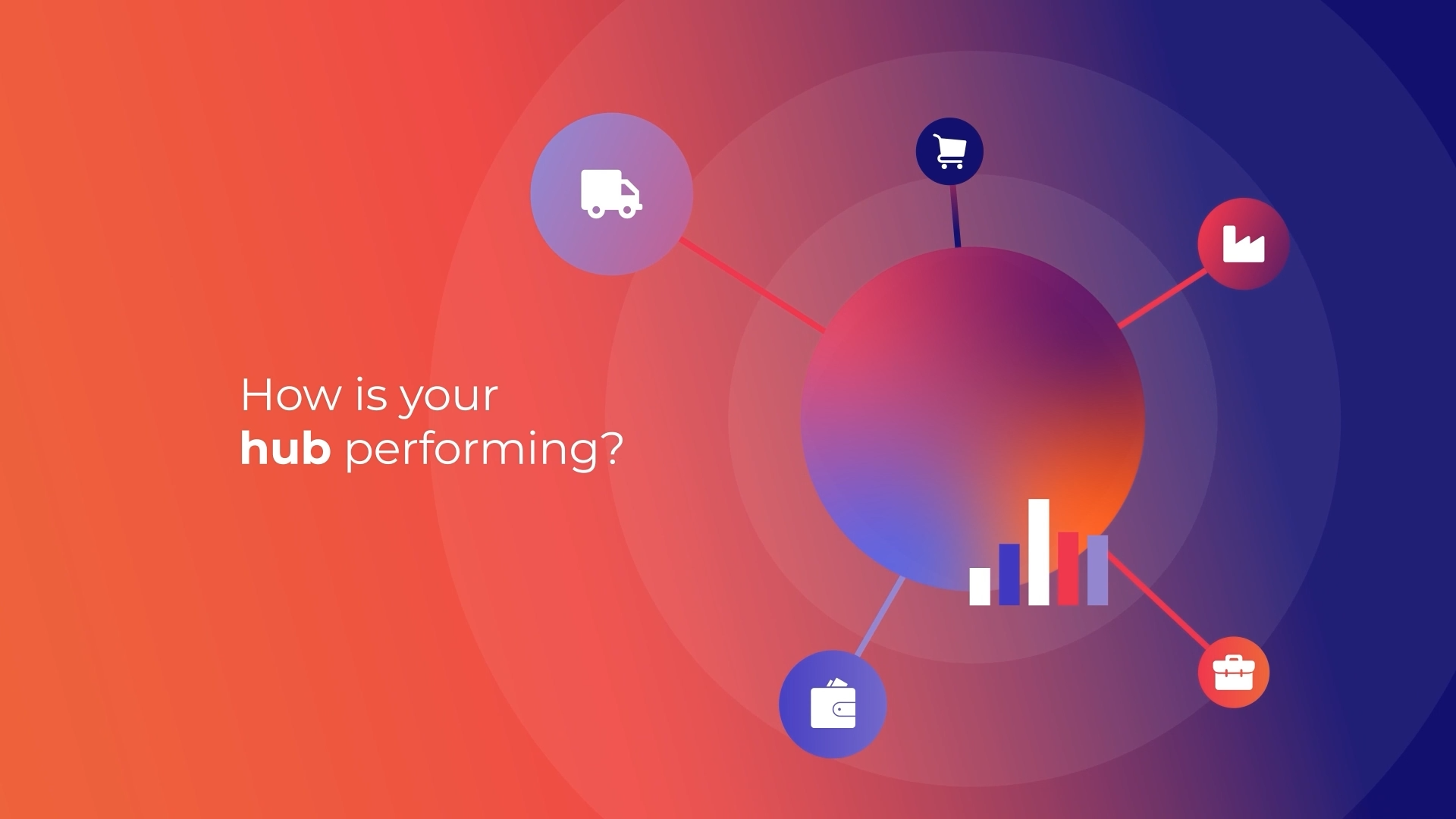 How is your
hub performing?